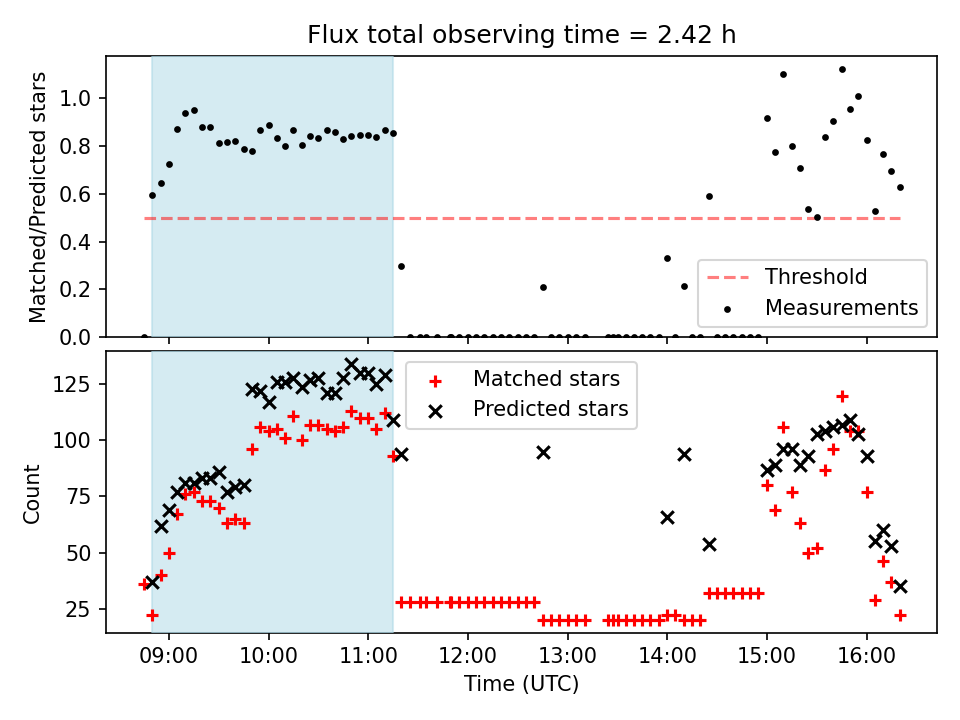 Flux total observing time = 2.42 h

Matched/Predicted stars

1.0
0.8
0.6
0.4
0.2
0.0

Threshold
Measurements

Count

125
100
75
50
25

Matched stars
Predicted stars

09:00
10:00
11:00
12:00
13:00
14:00
15:00
16:00

Time (UTC)